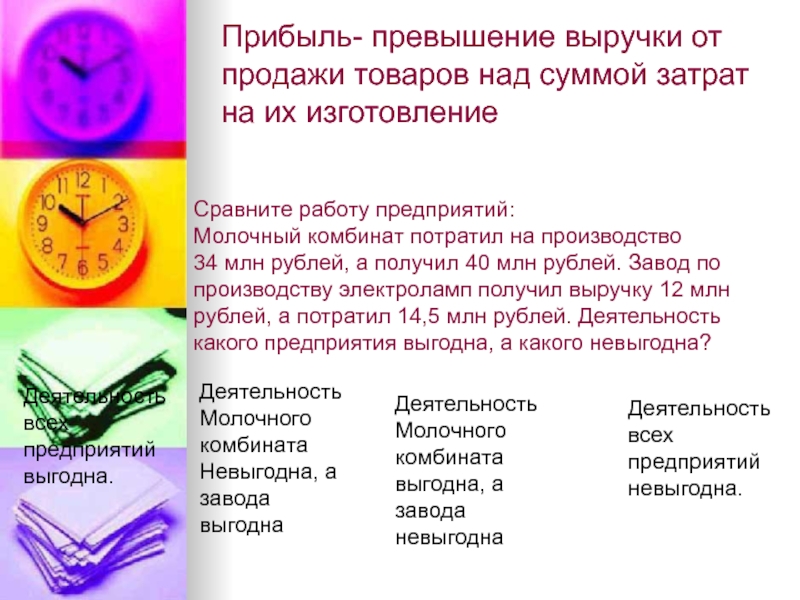 Прибыль- превышение выручки от продажи товаров над суммой затрат на их изготовление

Сравните работу предприятий:
Молочный комбинат потратил на производство 34 млн рублей, а получил 40 млн рублей. Завод по производству электроламп получил выручку 12 млн рублей, а потратил 14,5 млн рублей. Деятельность какого предприятия выгодна, а какого невыгодна?

Деятельность всех предприятий выгодна.

Деятельность Молочного комбината Невыгодна, а завода выгодна

Деятельность Молочного комбината выгодна, а завода невыгодна

Деятельность всех предприятий невыгодна.